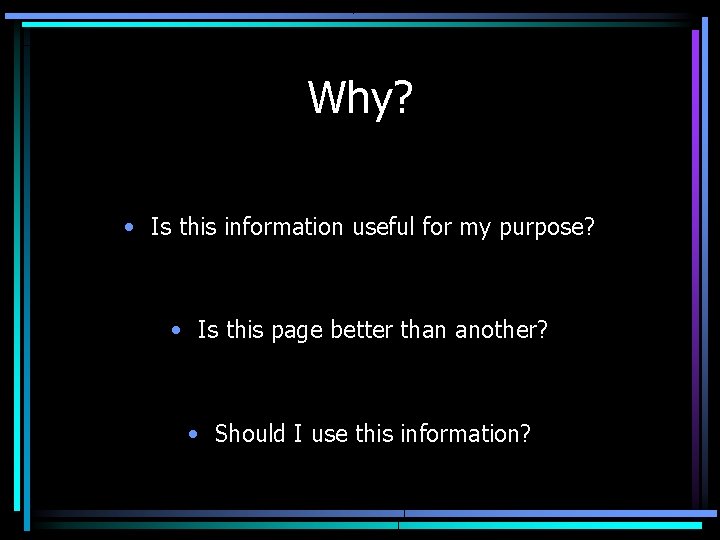 Why?

• Is this information useful for my purpose?

• Is this page better than another?

• Should I use this information?